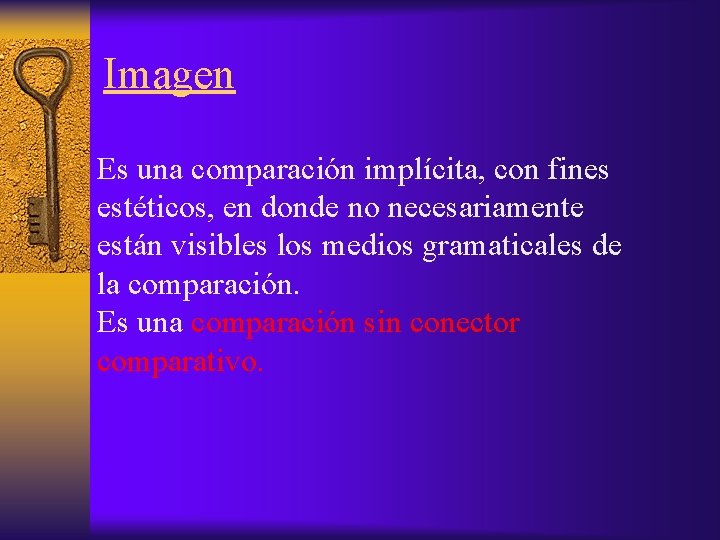 Imagen

Es una comparación implícita, con fines estéticos, en donde no necesariamente están visibles los medios gramaticales de la comparación.
Es una comparación sin conector comparativo.